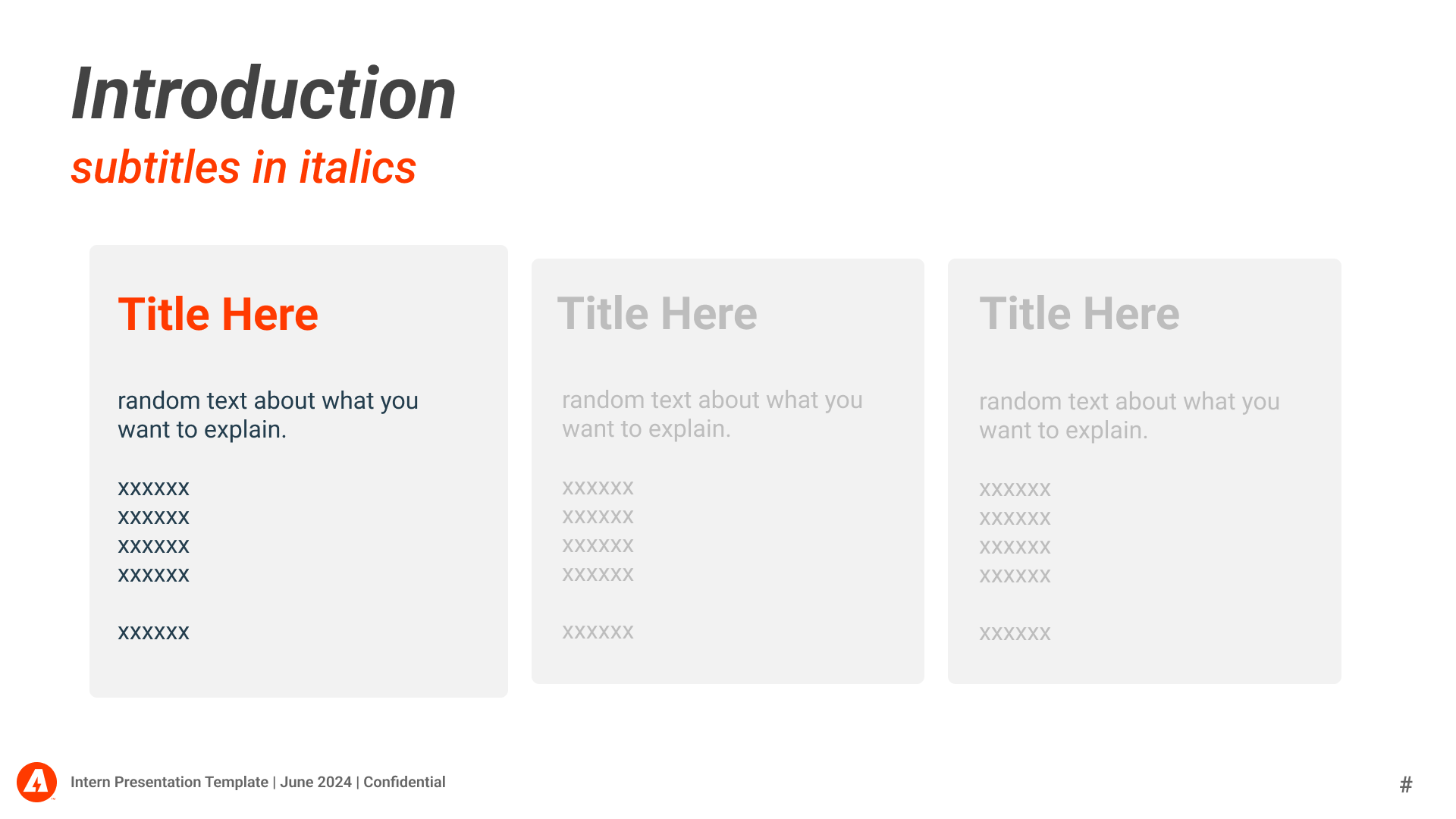 Introduction
subtitles in italics

Title Here

random text about what you want to explain.

xxxxxx
xxxxxx
xxxxxx
xxxxxx

xxxxxx

Title Here

random text about what you want to explain.

xxxxxx
xxxxxx
xxxxxx
xxxxxx

xxxxxx

Title Here

random text about what you want to explain.

xxxxxx
xxxxxx
xxxxxx
xxxxxx

xxxxxx

Intern Presentation Template | June 2024 | Confidential

#